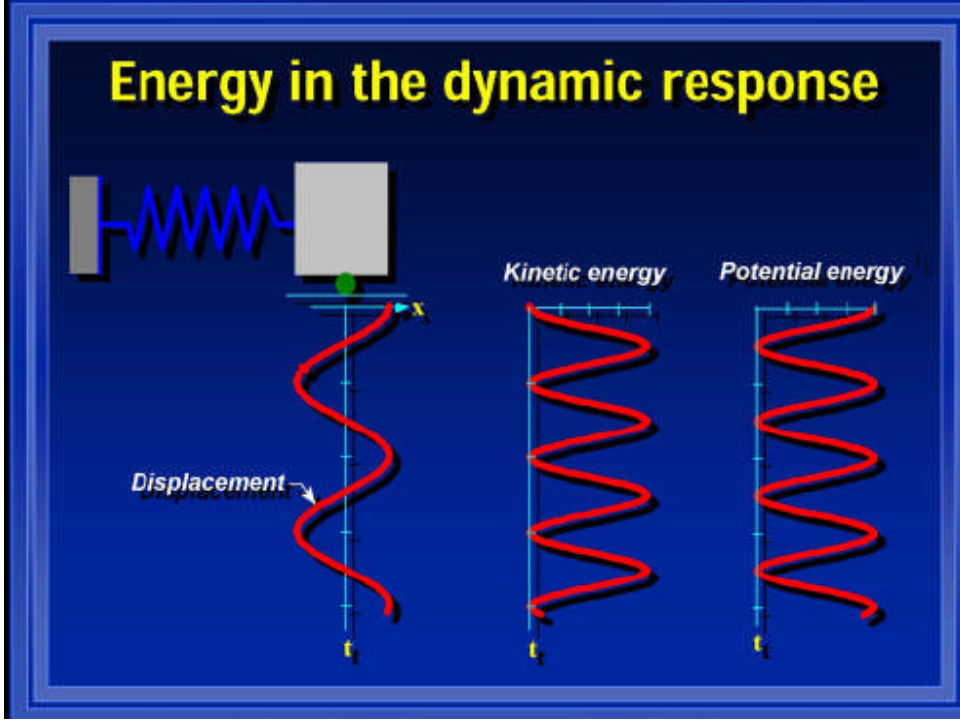 Energy in the dynamic response

x

Kinetic energy

Potential energy

Displacement

t

t

t